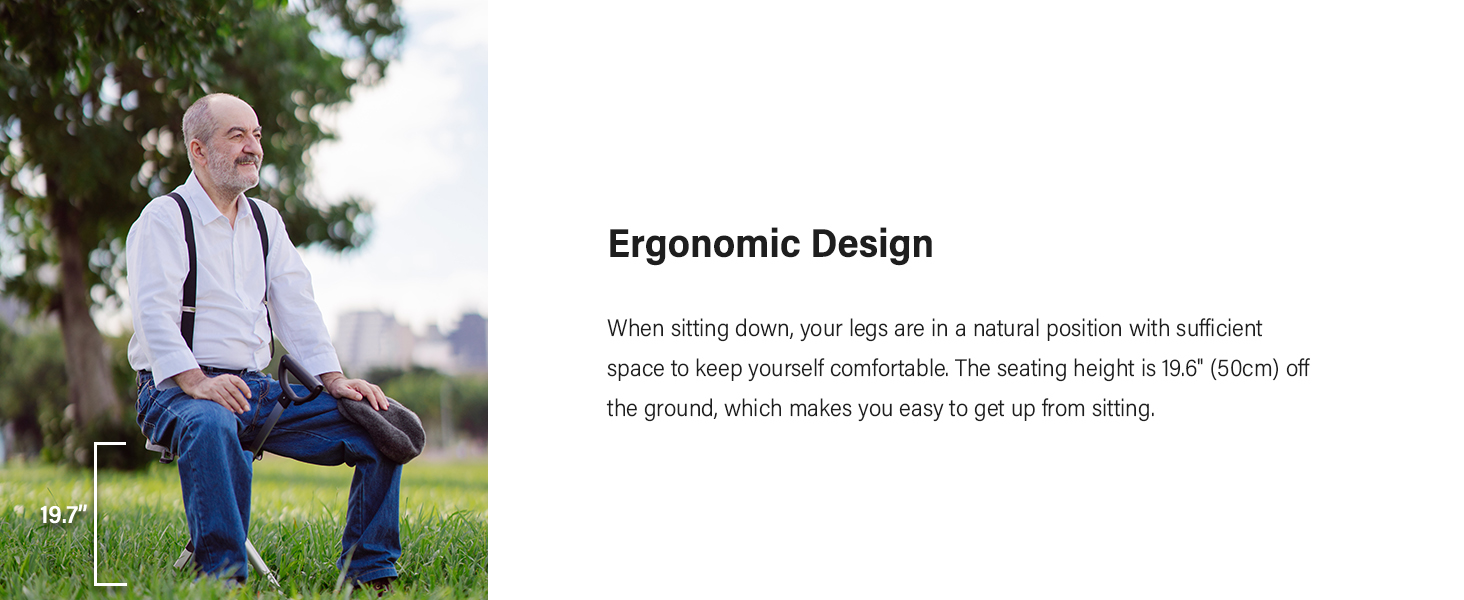 19.7"

Ergonomic Design

When sitting down, your legs are in a natural position with sufficient space to keep yourself comfortable. The seating height is 19.6" (50cm) off the ground, which makes you easy to get up from sitting.